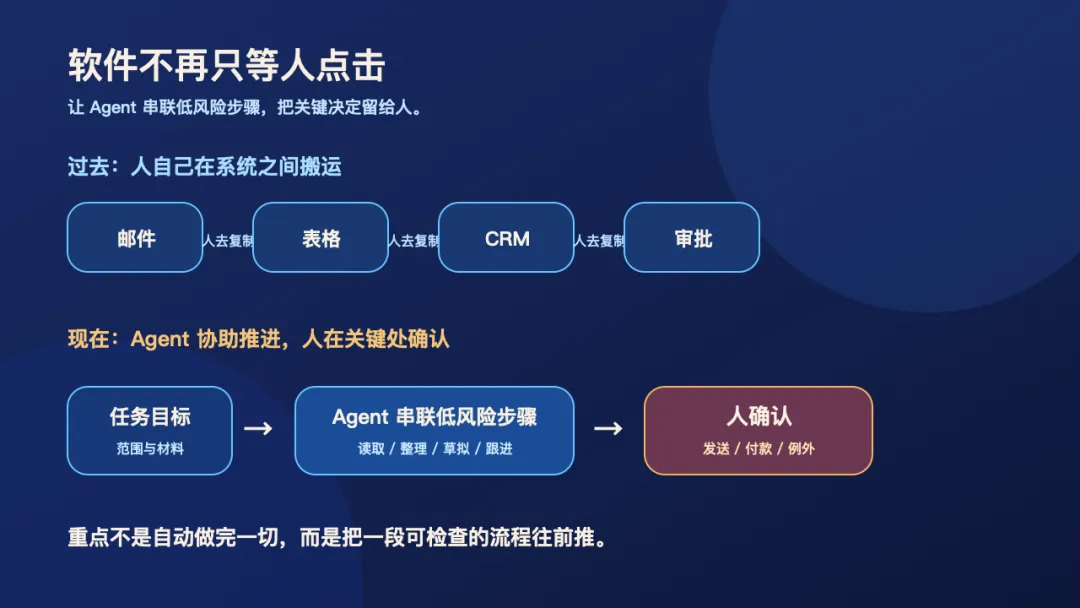 软件不再只等人点击

让 Agent 串联低风险步骤，把关键决定留给人。

过去：人自己在系统之间搬运

邮件 人去复制 表格 人去复制 CRM 人去复制 审批

现在：Agent 协助推进，人在关键处确认

任务目标
范围与材料

→

Agent 串联低风险步骤
读取 / 整理 / 草拟 / 跟进

→

人确认
发送 / 付款 / 例外

重点不是自动做完一切，而是把一段可检查的流程往前推。